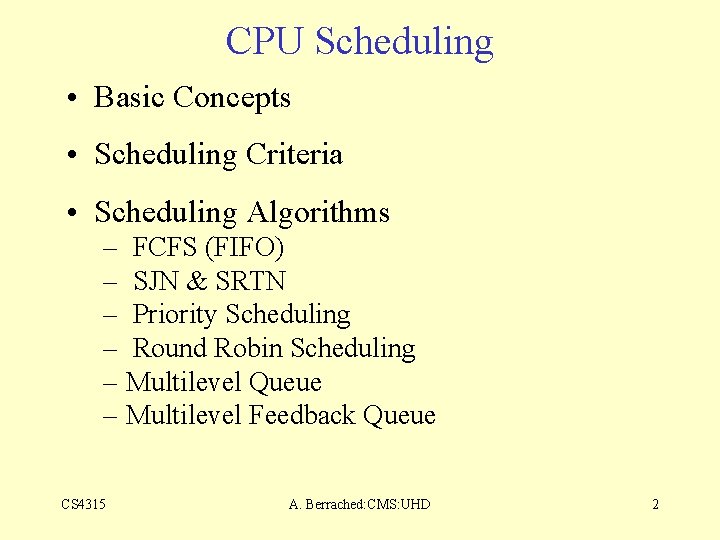 CPU Scheduling

• Basic Concepts

• Scheduling Criteria

• Scheduling Algorithms
– FCFS (FIFO)
– SJN & SRTN
– Priority Scheduling
– Round Robin Scheduling
– Multilevel Queue
– Multilevel Feedback Queue

CS4315

A. Berrached:CMS:UHD

2